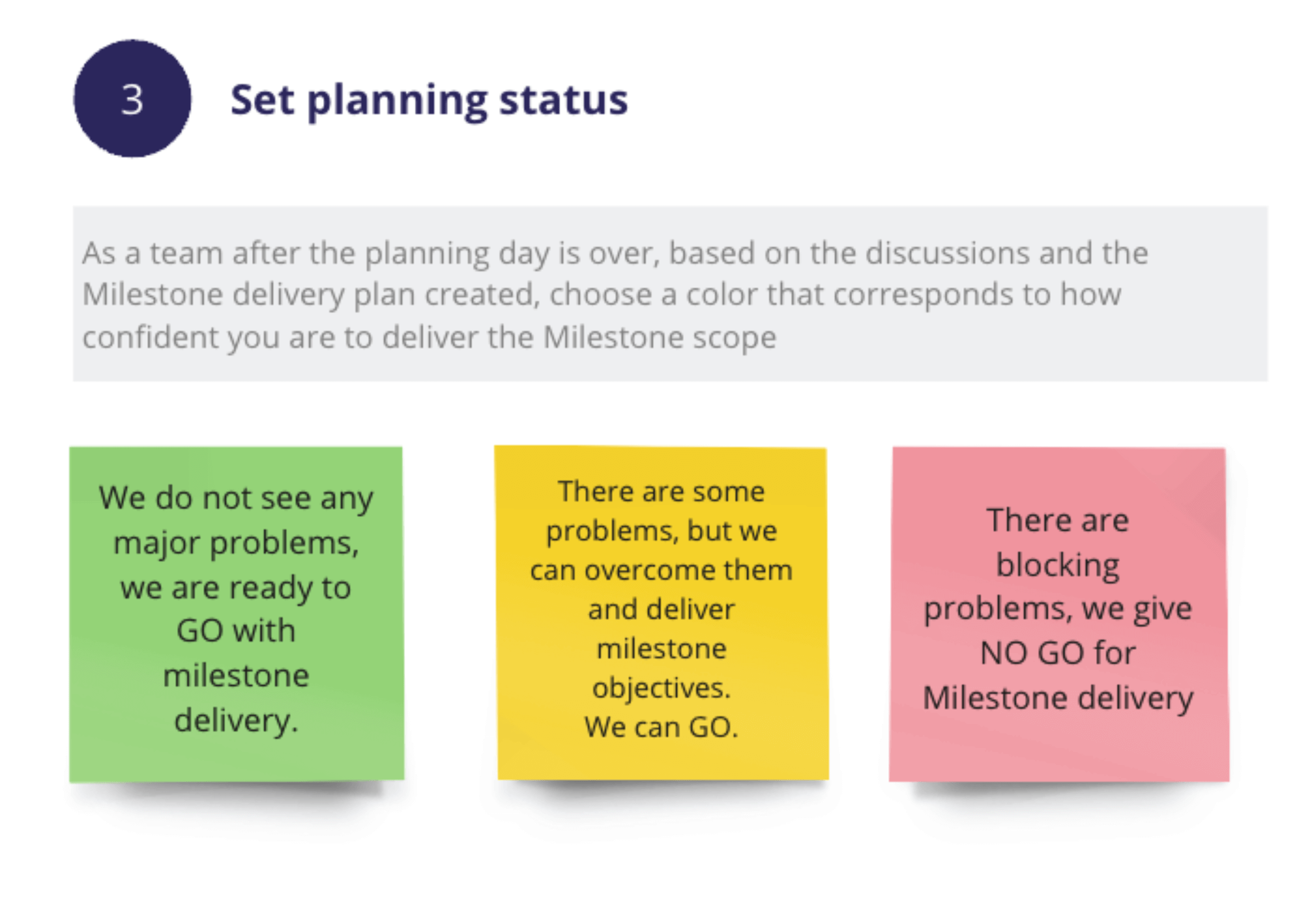 3

Set planning status

As a team after the planning day is over, based on the discussions and the Milestone delivery plan created, choose a color that corresponds to how confident you are to deliver the Milestone scope

We do not see any major problems, we are ready to GO with milestone delivery.

There are some problems, but we can overcome them and deliver milestone objectives.
We can GO.

There are blocking problems, we give NO GO for Milestone delivery